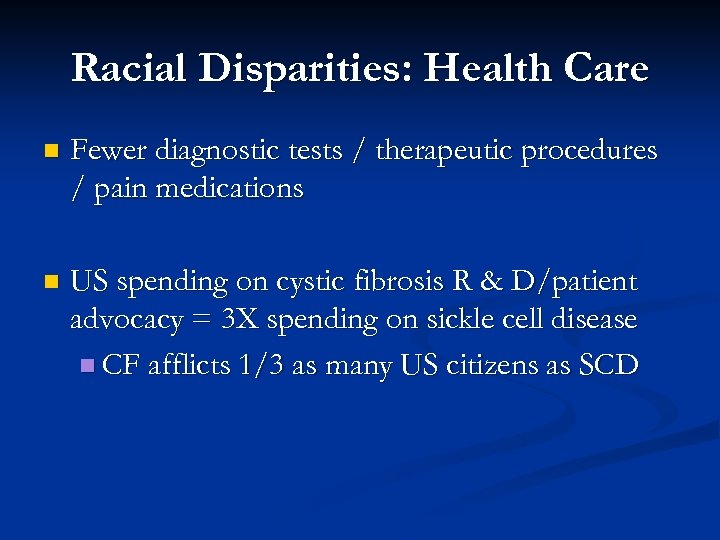 Racial Disparities: Health Care

Fewer diagnostic tests / therapeutic procedures / pain medications

US spending on cystic fibrosis R & D/patient advocacy = 3X spending on sickle cell disease

CF afflicts 1/3 as many US citizens as SCD